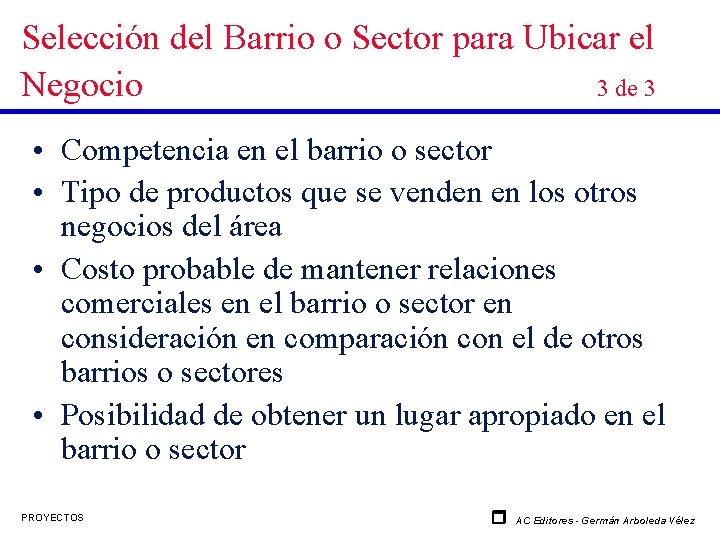 Selección del Barrio o Sector para Ubicar el Negocio 3 de 3

• Competencia en el barrio o sector
• Tipo de productos que se venden en los otros negocios del área
• Costo probable de mantener relaciones comerciales en el barrio o sector en consideración en comparación con el de otros barrios o sectores
• Posibilidad de obtener un lugar apropiado en el barrio o sector

PROYECTOS

AC Editores - Germán Arboleda Vélez